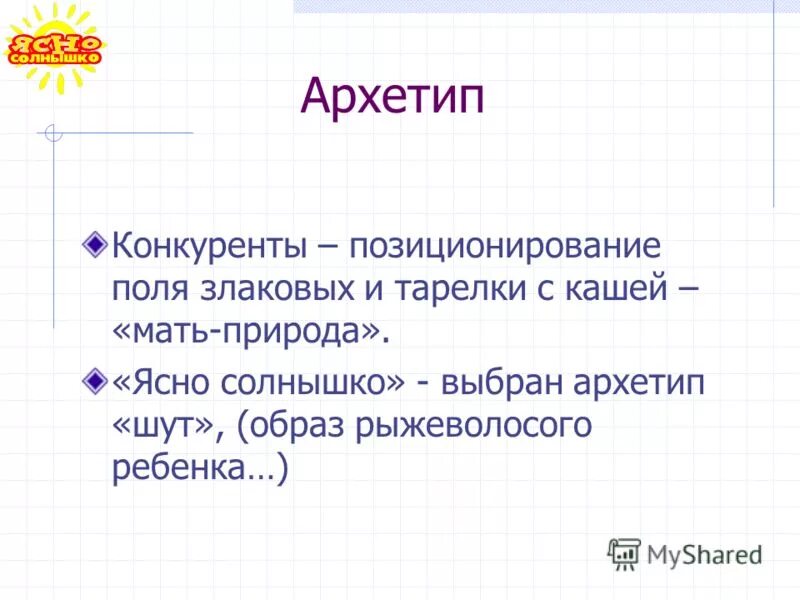 ЯСНО СОЛНЫШКО

Архетип

Конкуренты – позиционирование поля злаковых и тарелки с кашей – «мать-природа».

«Ясно солнышко» - выбран архетип «шут», (образ рыжеволосого ребенка…)

MyShared